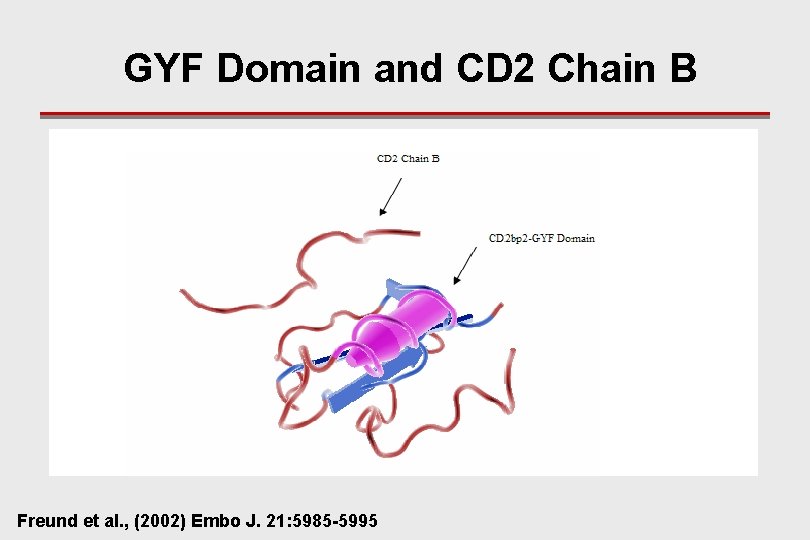 GYF Domain and CD2 Chain B

CD2 Chain B

CD2bp2-GYF Domain

Freund et al., (2002) Embo J. 21:5985-5995